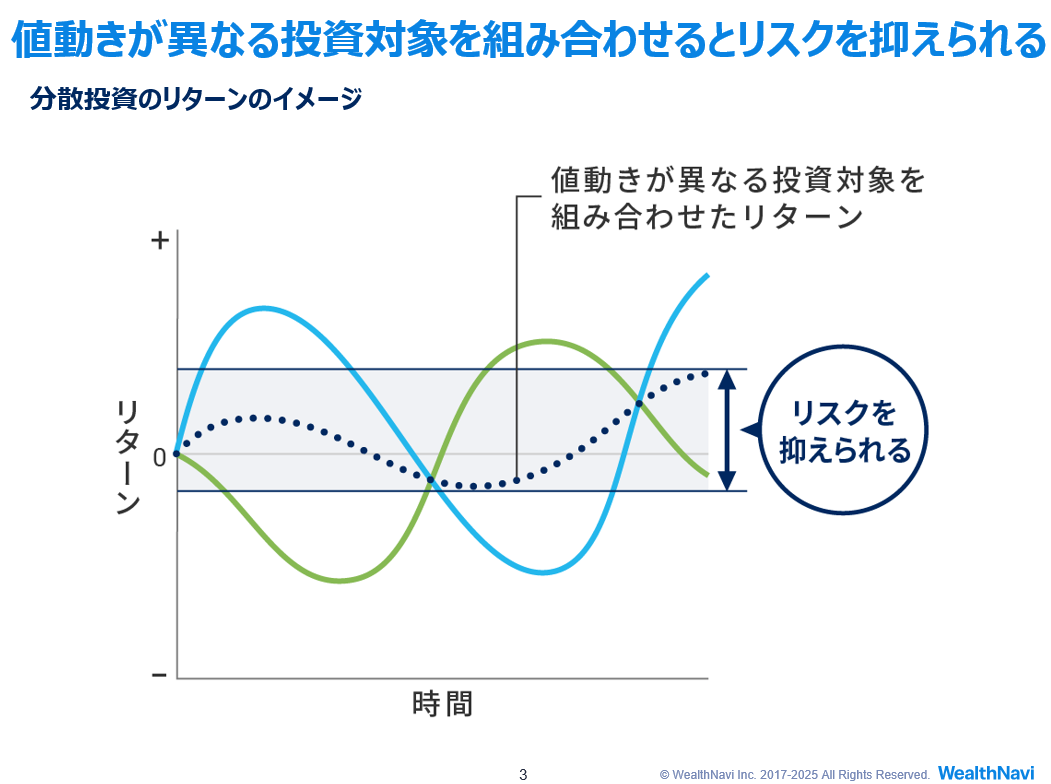 値動きが異なる投資対象を組み合わせるとリスクを抑えられる

分散投資のリターンのイメージ

値動きが異なる投資対象を組み合わせたリターン

+

リターン

0

−

時間

リスクを抑えられる

3

© WealthNavi Inc. 2017-2025 All Rights Reserved. WealthNavi